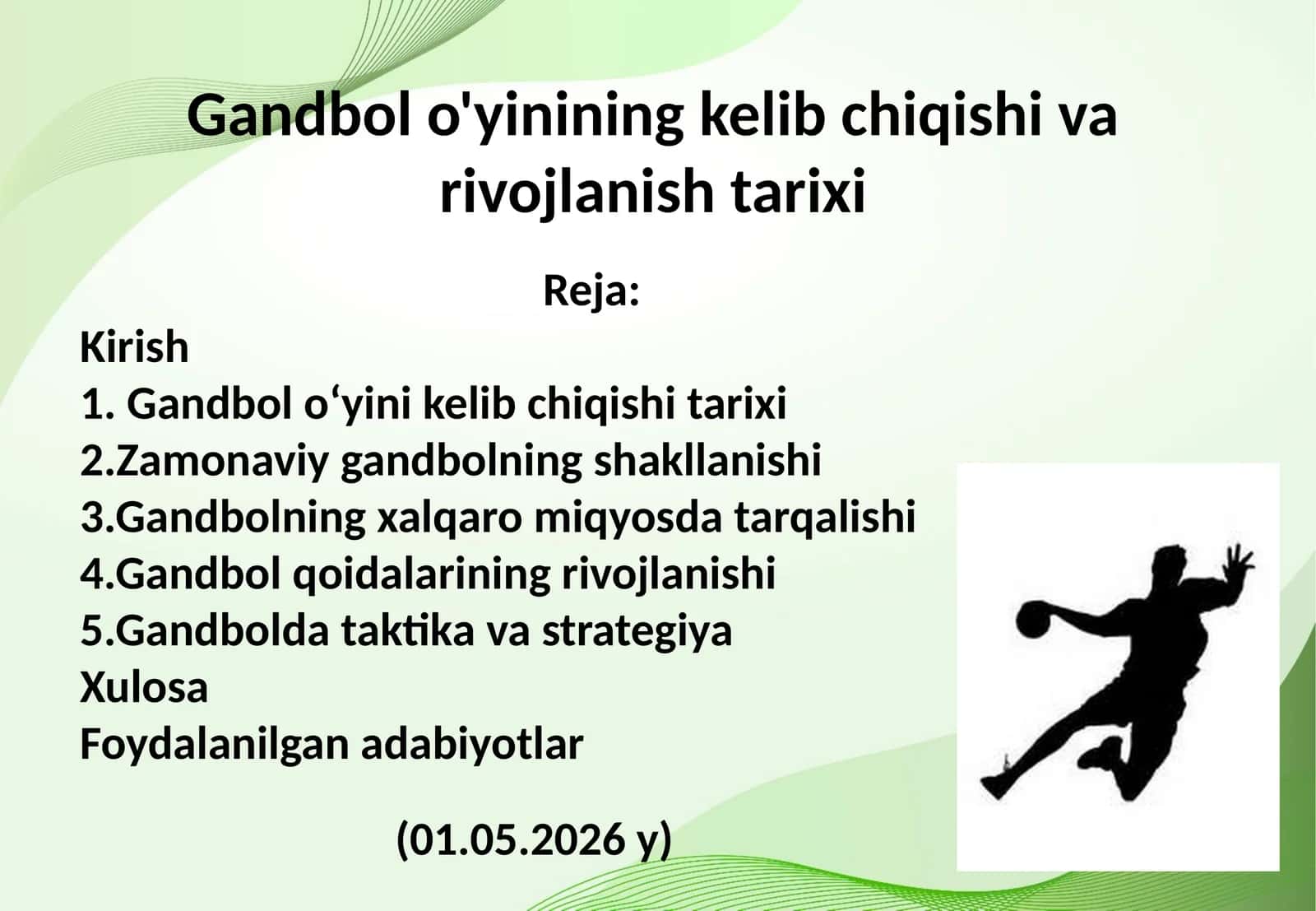 Gandbol o'yinining kelib chiqishi va rivojlanish tarixi

Reja:

Kirish
1. Gandbol o‘yini kelib chiqishi tarixi
2.Zamonaviy gandbolning shakllanishi
3.Gandbolning xalqaro miqyosda tarqalishi
4.Gandbol qoidalarining rivojlanishi
5.Gandbolda taktika va strategiya
Xulosa
Foydalanilgan adabiyotlar

(01.05.2026 y)